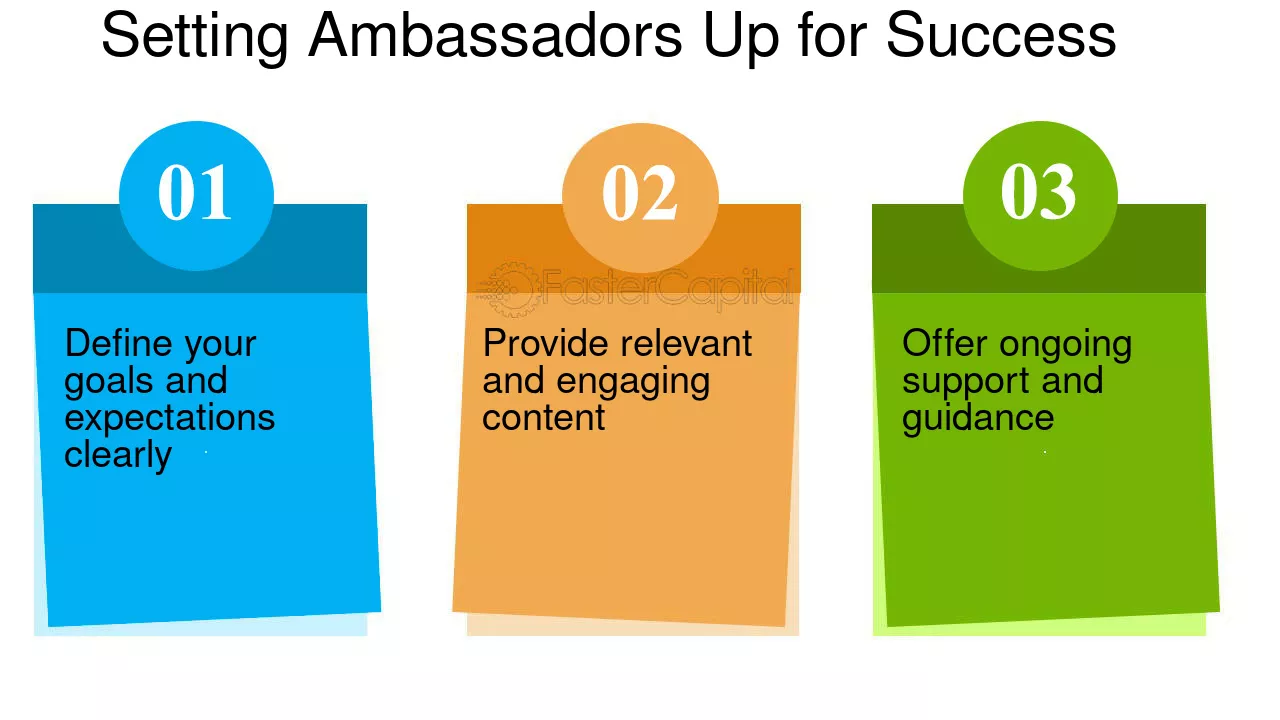 Setting Ambassadors Up for Success

01

Define your goals and expectations clearly

02

Provide relevant and engaging content

03

Offer ongoing support and guidance

FasterCapital